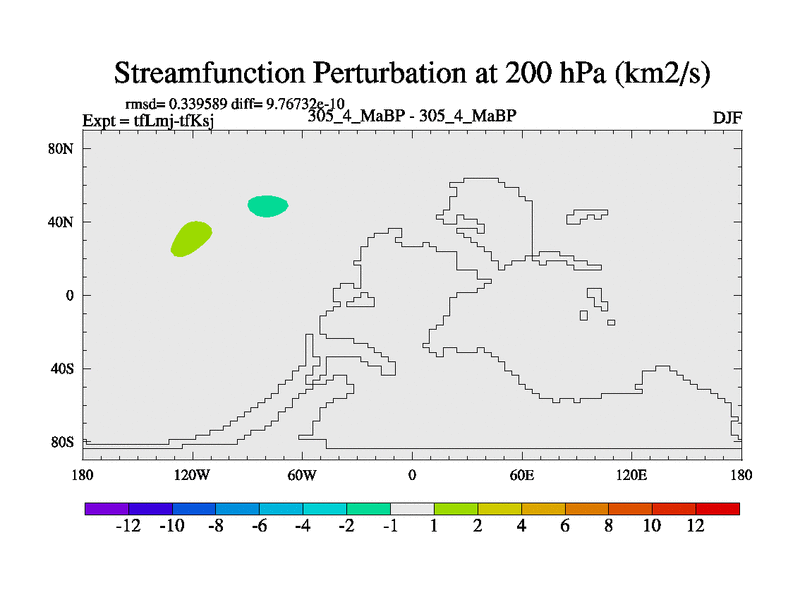 Streamfunction Perturbation at 200 hPa (km2/s)

rmsd= 0.339589 diff= 9.76732e-10
Expt = tfLmj-tfKsj
305_4_MaBP - 305_4_MaBP
DJF

80N
40N
0
40S
80S

180
120W
60W
0
60E
120E
180

-12 -10 -8 -6 -4 -2 -1 1 2 4 6 8 10 12